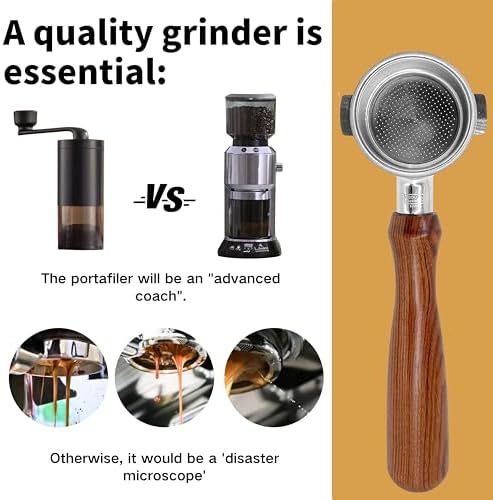 A quality grinder is essential:

-VS-

The portafiler will be an "advanced coach".

Otherwise, it would be a 'disaster microscope'